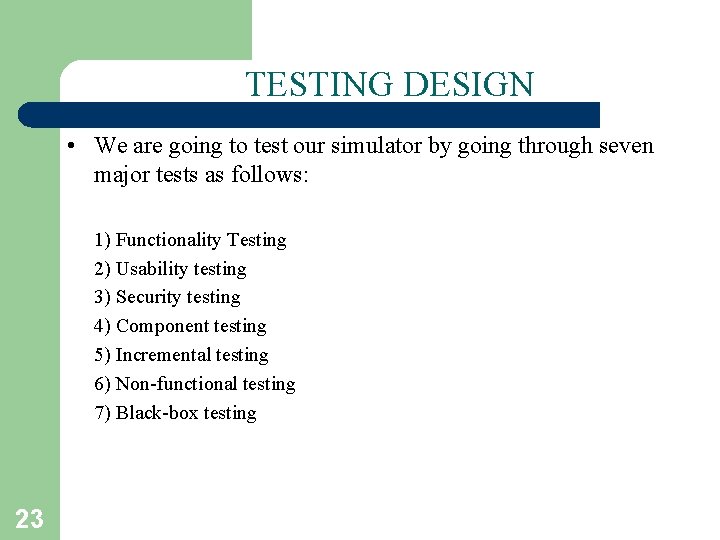 TESTING DESIGN

• We are going to test our simulator by going through seven major tests as follows:

1) Functionality Testing
2) Usability testing
3) Security testing
4) Component testing
5) Incremental testing
6) Non-functional testing
7) Black-box testing

23